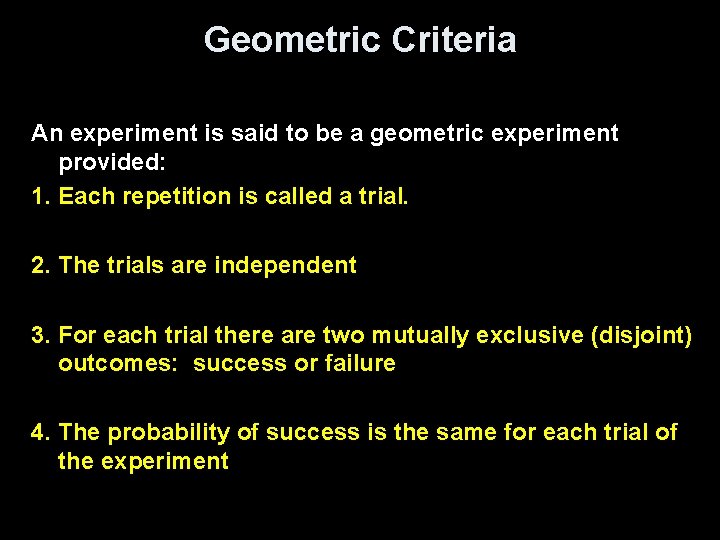 Geometric Criteria

An experiment is said to be a geometric experiment provided:

1. Each repetition is called a trial.

2. The trials are independent

3. For each trial there are two mutually exclusive (disjoint) outcomes: success or failure

4. The probability of success is the same for each trial of the experiment